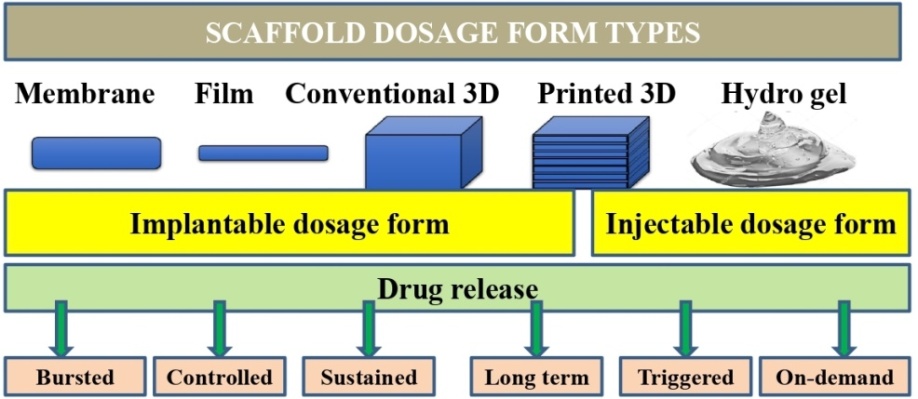 SCAFFOLD DOSAGE FORM TYPES

Membrane Film Conventional 3D Printed 3D Hydro gel

Implantable dosage form

Injectable dosage form

Drug release

Bursted

Controlled

Sustained

Long term

Triggered

On-demand